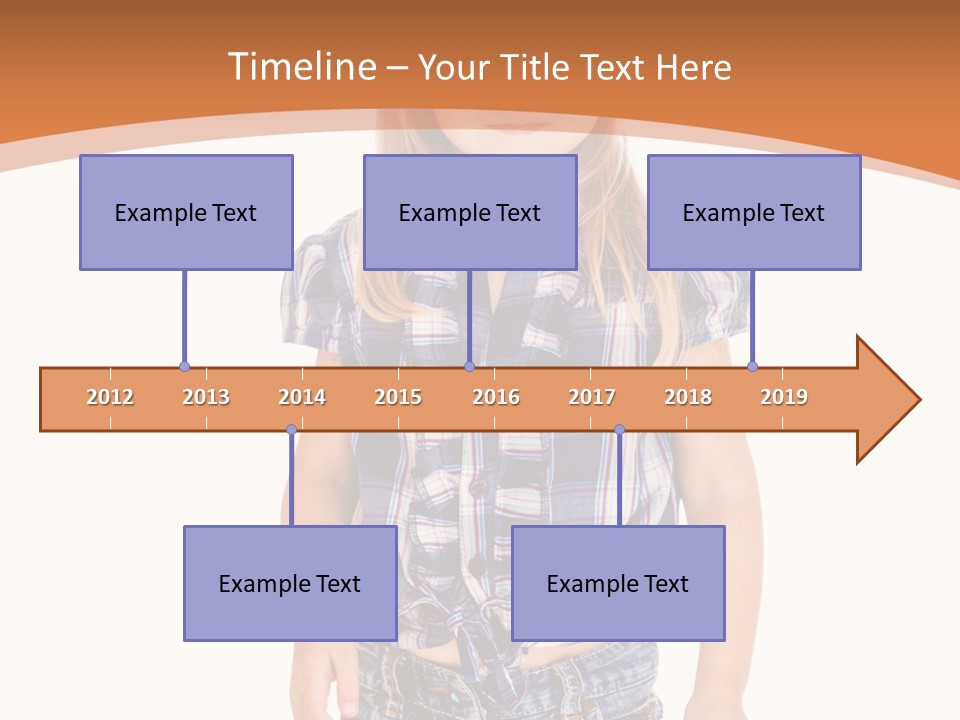 Timeline – Your Title Text Here

Example Text

Example Text

Example Text

2012 2013 2014 2015 2016 2017 2018 2019

Example Text

Example Text